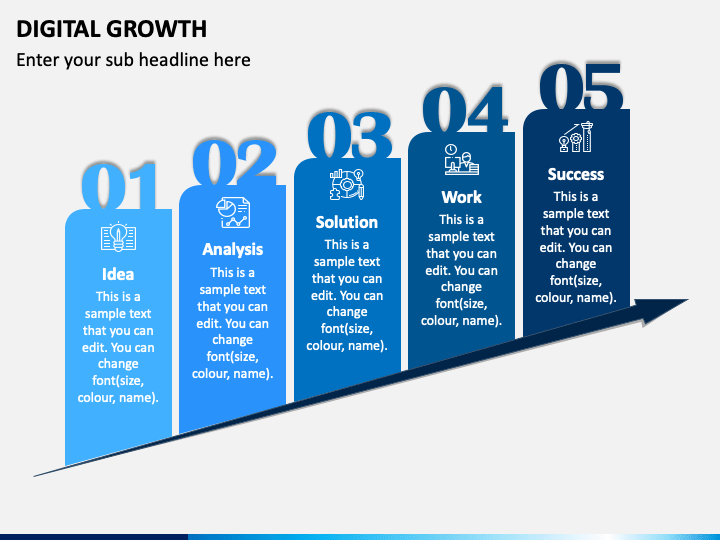 DIGITAL GROWTH

Enter your sub headline here

01

Idea

This is a sample text that you can edit. You can change font(size, colour, name).

02

Analysis

This is a sample text that you can edit. You can change font(size, colour, name).

03

Solution

This is a sample text that you can edit. You can change font(size, colour, name).

04

Work

This is a sample text that you can edit. You can change font(size, colour, name).

05

Success

This is a sample text that you can edit. You can change font(size, colour, name).